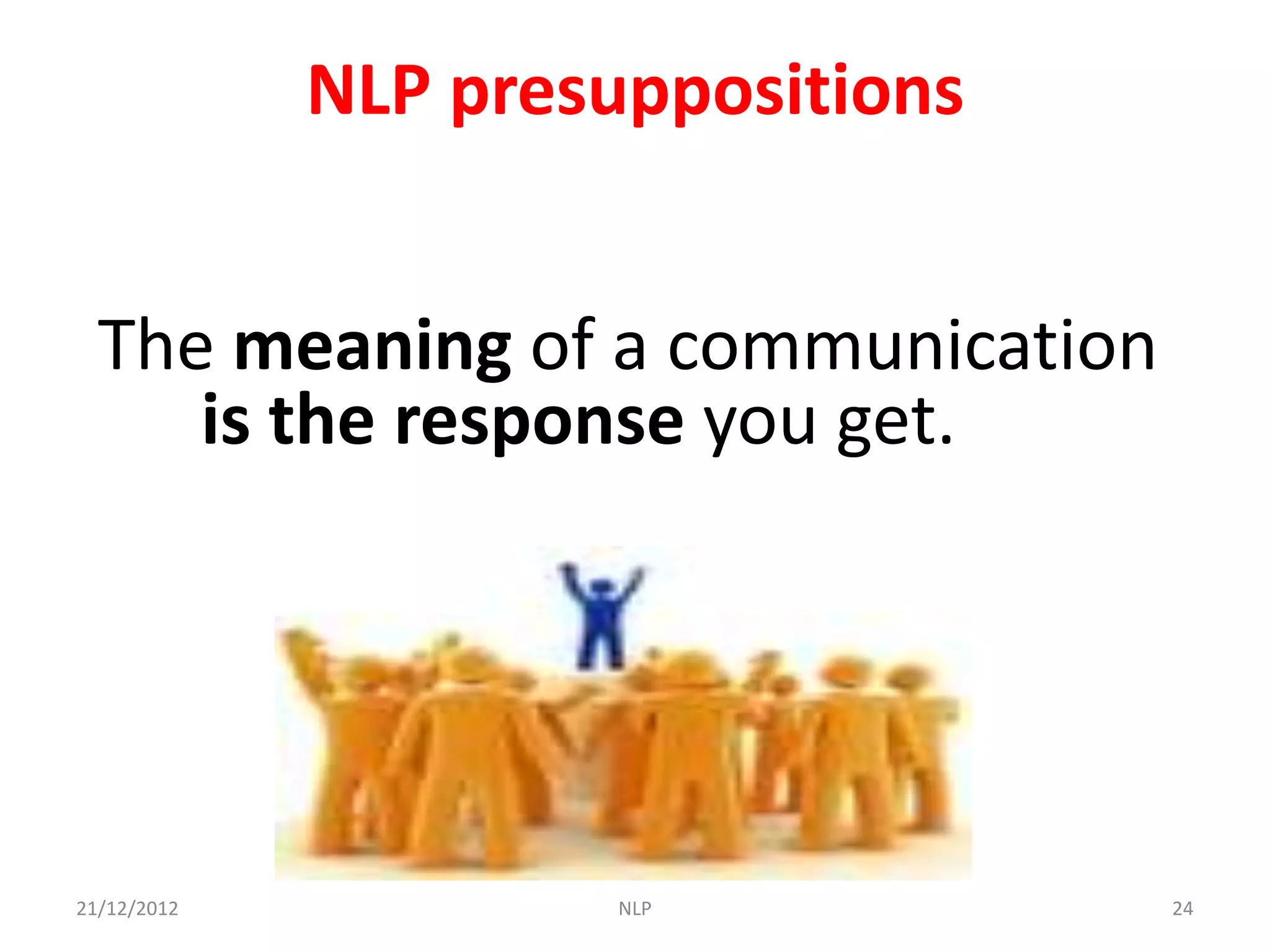 NLP presuppositions

The meaning of a communication is the response you get.

21/12/2012
NLP
24